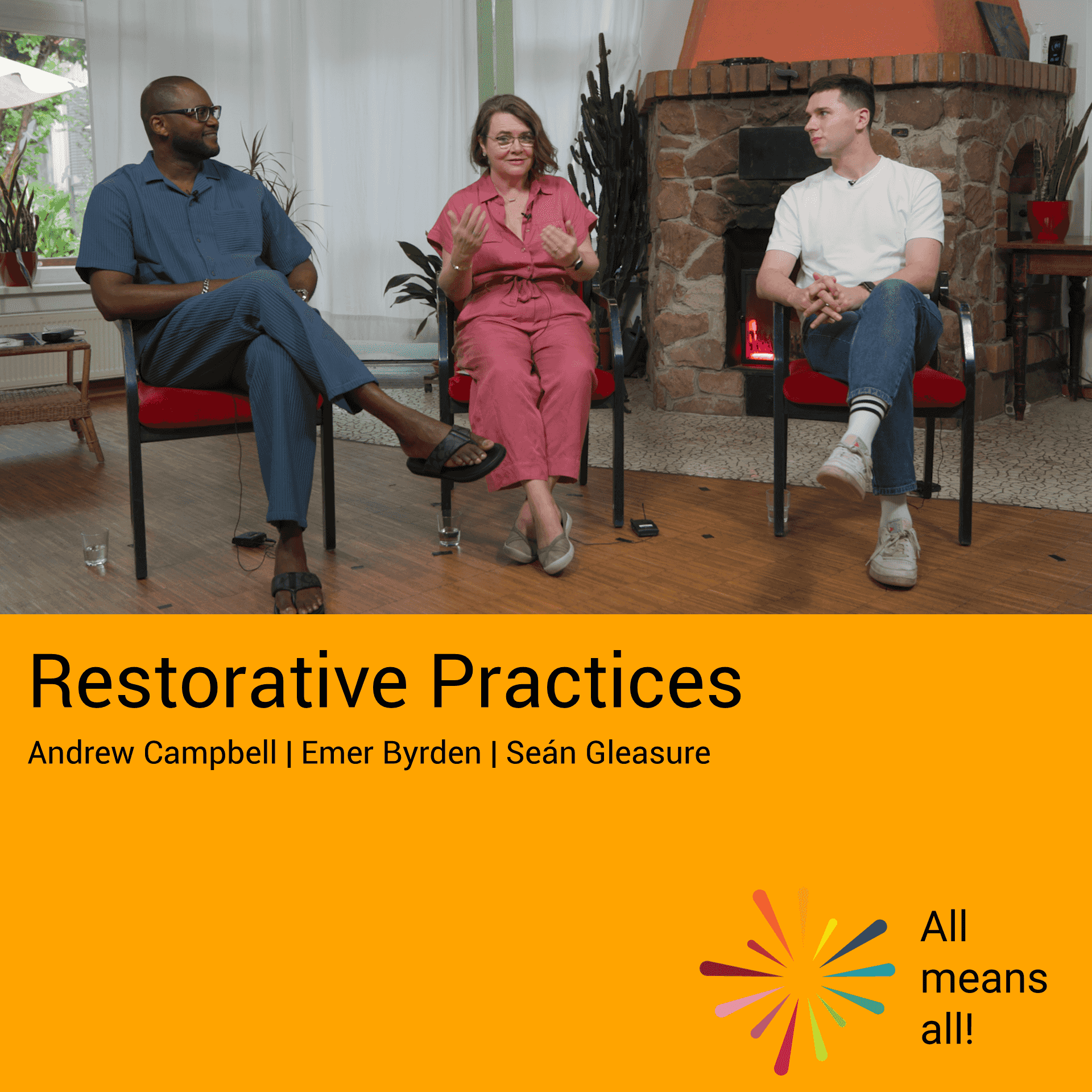 Restorative Practices

Andrew Campbell | Emer Byrden | Seán Gleasure

All
means
all!